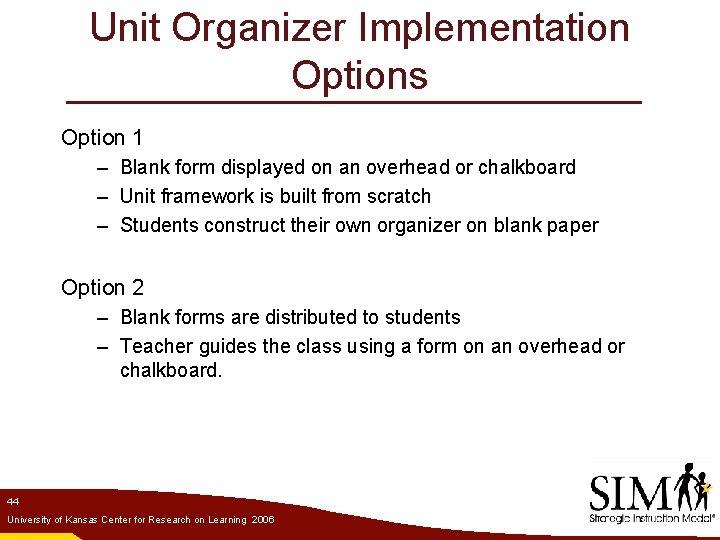 Unit Organizer Implementation Options

Option 1
– Blank form displayed on an overhead or chalkboard
– Unit framework is built from scratch
– Students construct their own organizer on blank paper

Option 2
– Blank forms are distributed to students
– Teacher guides the class using a form on an overhead or chalkboard.

44
University of Kansas Center for Research on Learning 2006

SIM
Strategic Instruction Model®